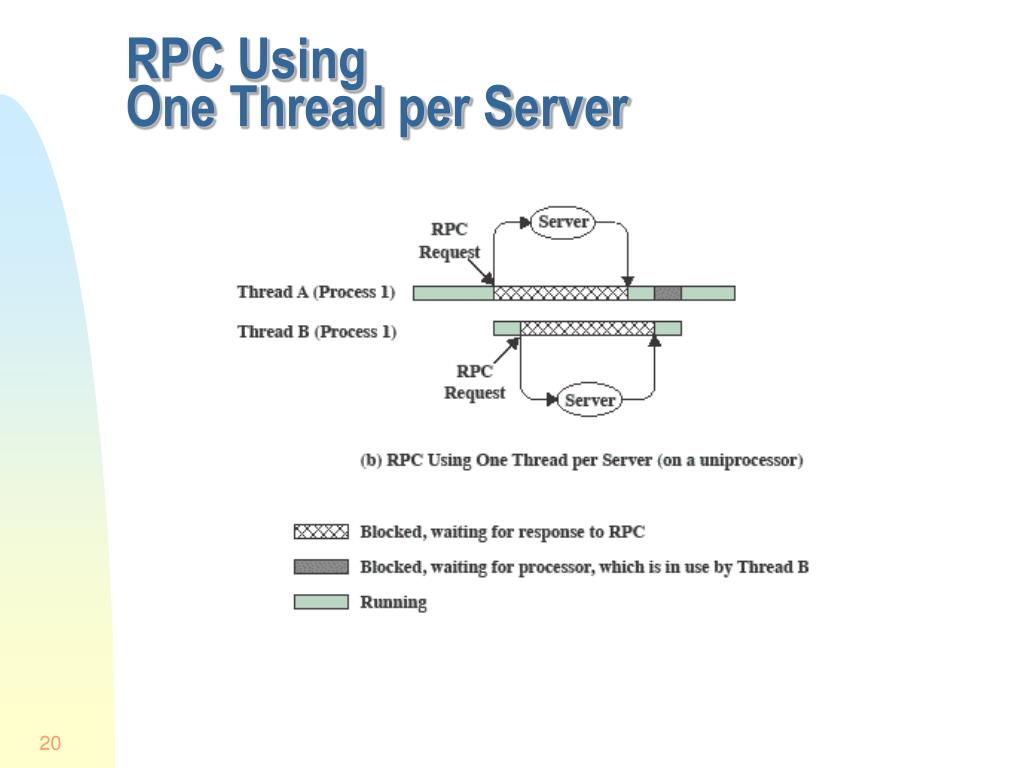 RPC Using
One Thread per Server

RPC Request

Server

Thread A (Process 1)

Thread B (Process 1)

RPC Request

Server

(b) RPC Using One Thread per Server (on a uniprocessor)

Blocked, waiting for response to RPC

Blocked, waiting for processor, which is in use by Thread B

Running

20